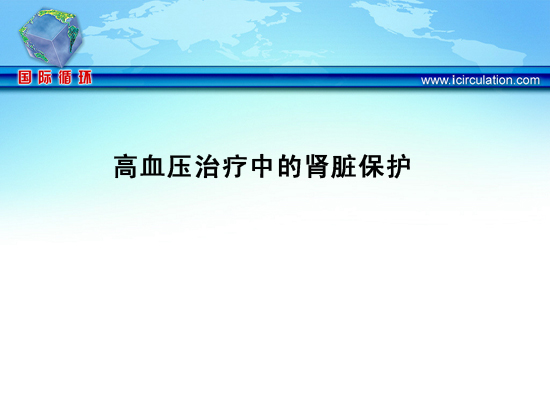 国际循环

www.icirculation.com

高血压治疗中的肾脏保护